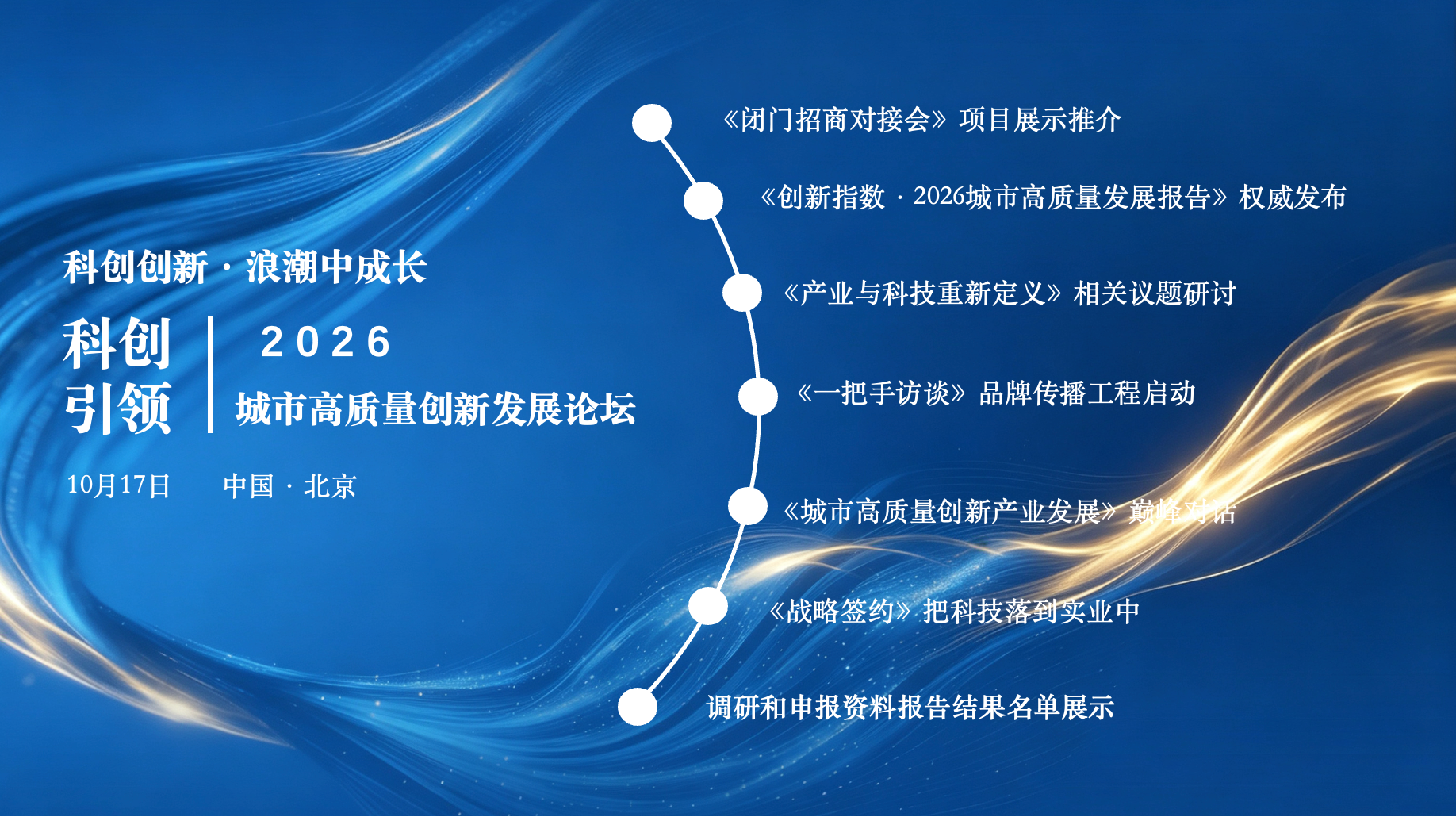 科创创新 · 浪潮中成长

科创引领

2026

城市高质量创新发展论坛

10月17日 中国 · 北京

《闭门招商对接会》项目展示推介

《创新指数 · 2026城市高质量发展报告》权威发布

《产业与科技重新定义》相关议题研讨

《一把手访谈》品牌传播工程启动

《城市高质量创新产业发展》巅峰对话

《战略签约》把科技落到实业中

调研和申报资料报告结果名单展示